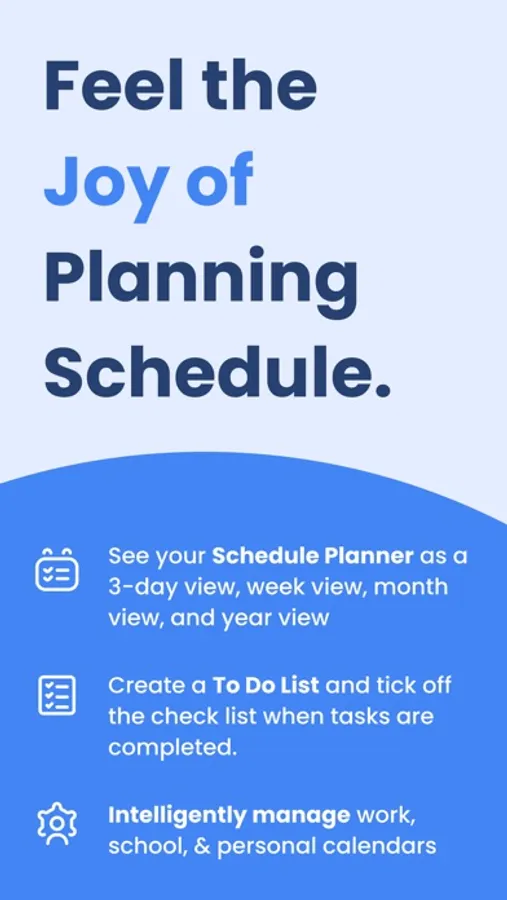 Feel the Joy of Planning Schedule.

See your Schedule Planner as a 3-day view, week view, month view, and year view

Create a To Do List and tick off the check list when tasks are completed.

Intelligently manage work, school, & personal calendars